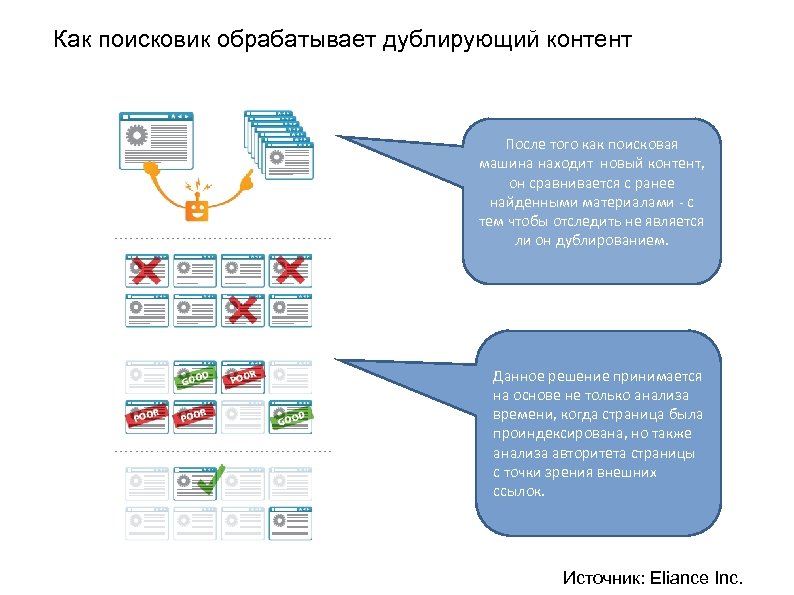 Как поисковик обрабатывает дублирующий контент

После того как поисковая машина находит новый контент, он сравнивается с ранее найденными материалами - с тем чтобы отследить не является ли он дублированием.

GOOD

POOR

POOR

POOR

GOOD

Данное решение принимается на основе не только анализа времени, когда страница была проиндексирована, но также анализа авторитета страницы с точки зрения внешних ссылок.

Источник: Eliance Inc.